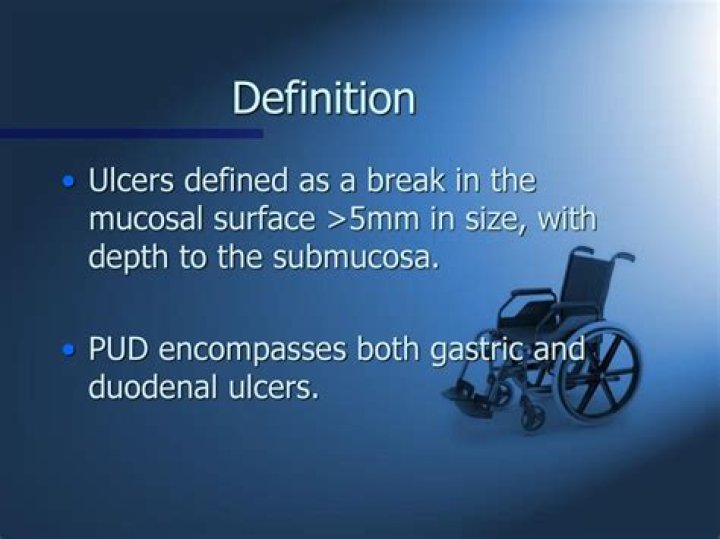 Definition

• Ulcers defined as a break in the mucosal surface >5mm in size, with depth to the submucosa.

• PUD encompasses both gastric and duodenal ulcers.